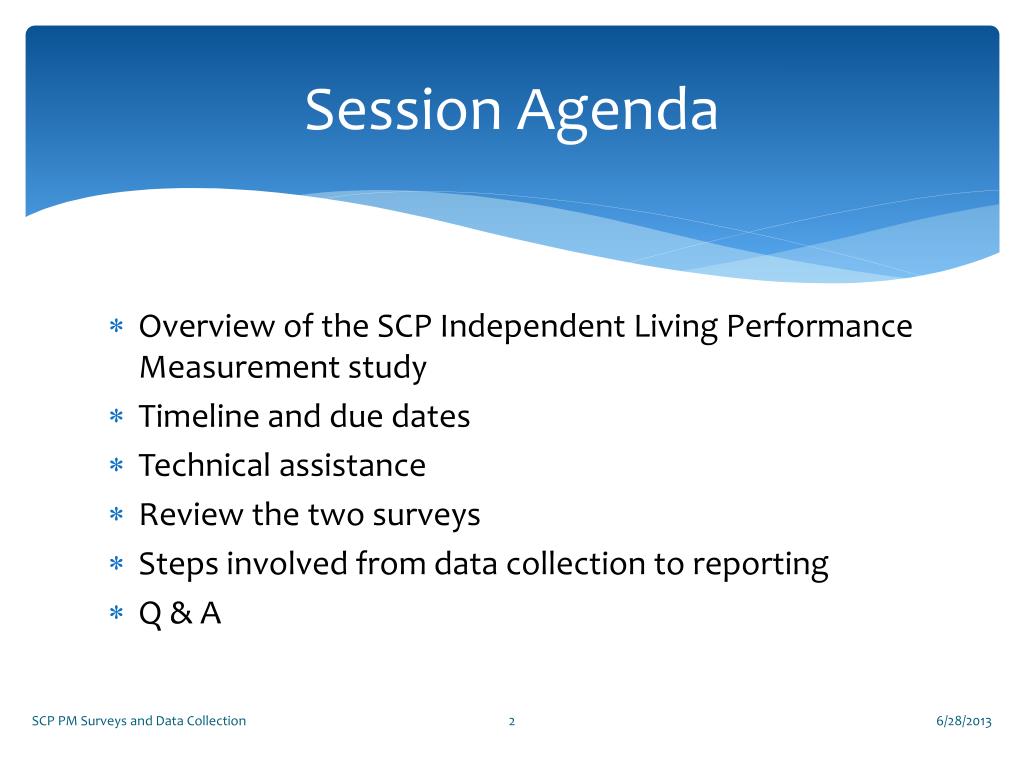 Session Agenda

∗ Overview of the SCP Independent Living Performance Measurement study
∗ Timeline and due dates
∗ Technical assistance
∗ Review the two surveys
∗ Steps involved from data collection to reporting
∗ Q & A

SCP PM Surveys and Data Collection

2

6/28/2013